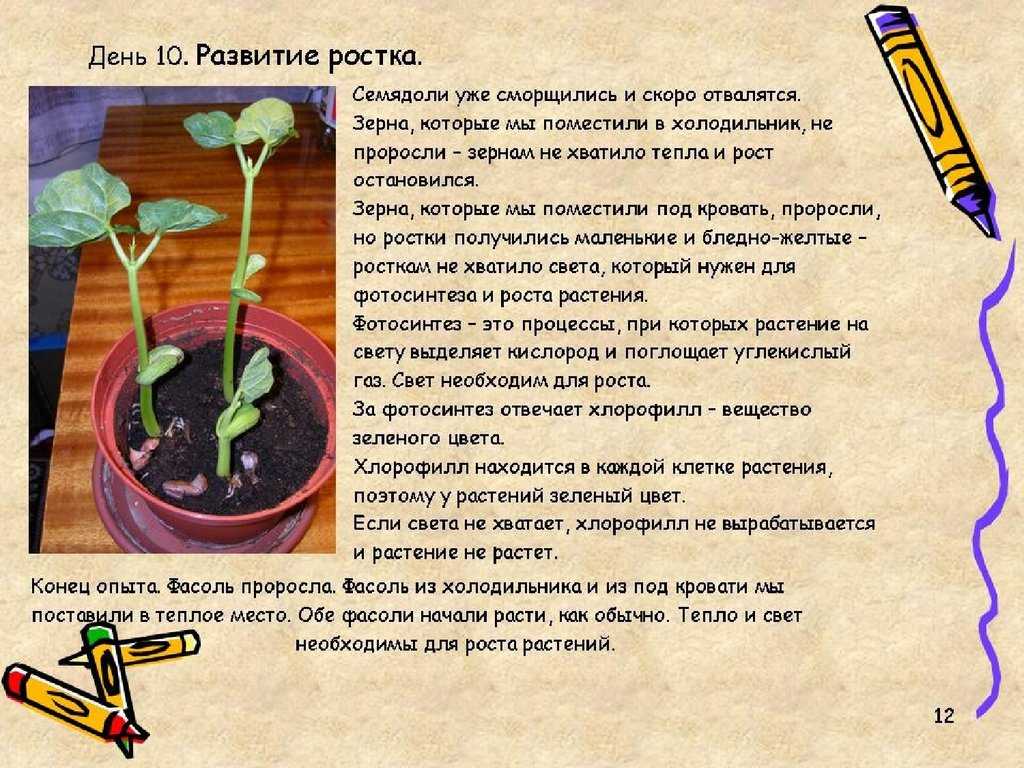 День 10. Развитие ростка.

Семядоли уже сморщились и скоро отвалятся.
Зерна, которые мы поместили в холодильник, не проросли – зернам не хватило тепла и рост остановился.
Зерна, которые мы поместили под кровать, проросли, но ростки получились маленькие и бледно-желтые – росткам не хватило света, который нужен для фотосинтеза и роста растения.
Фотосинтез – это процессы, при которых растение на свету выделяет кислород и поглощает углекислый газ. Свет необходим для роста.
За фотосинтез отвечает хлорофилл – вещество зеленого цвета.
Хлорофилл находится в каждой клетке растения, поэтому у растений зеленый цвет.
Если света не хватает, хлорофилл не вырабатывается и растение не растет.

Конец опыта. Фасоль проросла. Фасоль из холодильника и из под кровати мы поставили в теплое место. Обе фасоли начали расти, как обычно. Тепло и свет необходимы для роста растений.

12